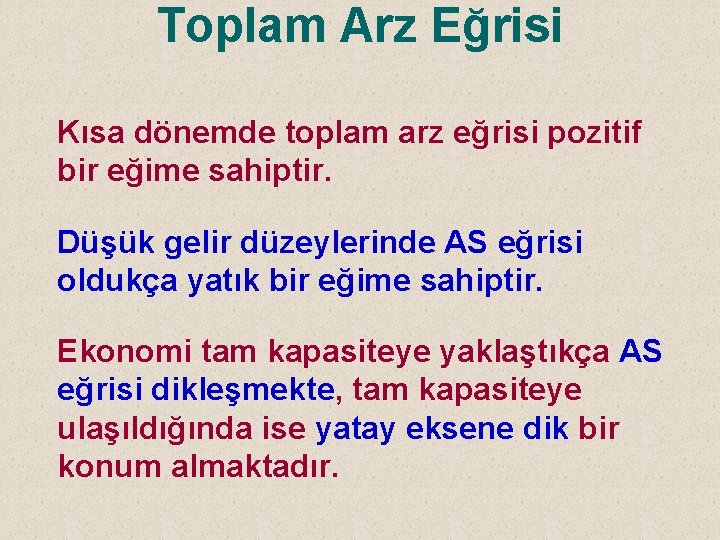 Toplam Arz Eğrisi

Kısa dönemde toplam arz eğrisi pozitif bir eğime sahiptir.

Düşük gelir düzeylerinde AS eğrisi oldukça yatık bir eğime sahiptir.

Ekonomi tam kapasiteye yaklaştıkça AS eğrisi dikleşmekte, tam kapasiteye ulaşıldığında ise yatay eksene dik bir konum almaktadır.